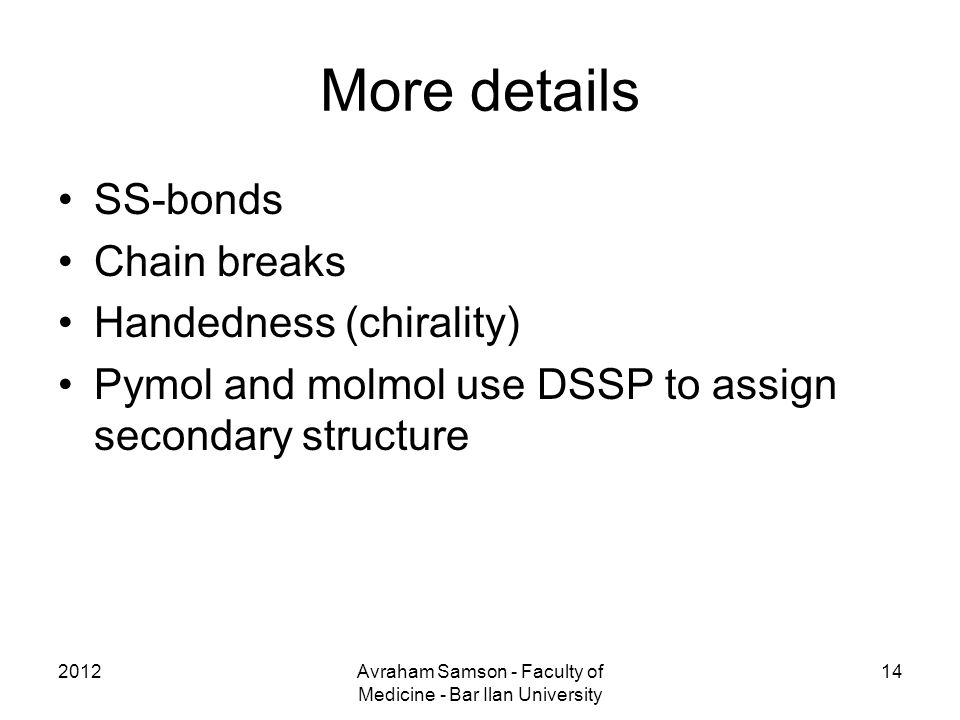 More details

• SS-bonds
• Chain breaks
• Handedness (chirality)
• Pymol and molmol use DSSP to assign secondary structure

2012

Avraham Samson - Faculty of Medicine - Bar Ilan University

14